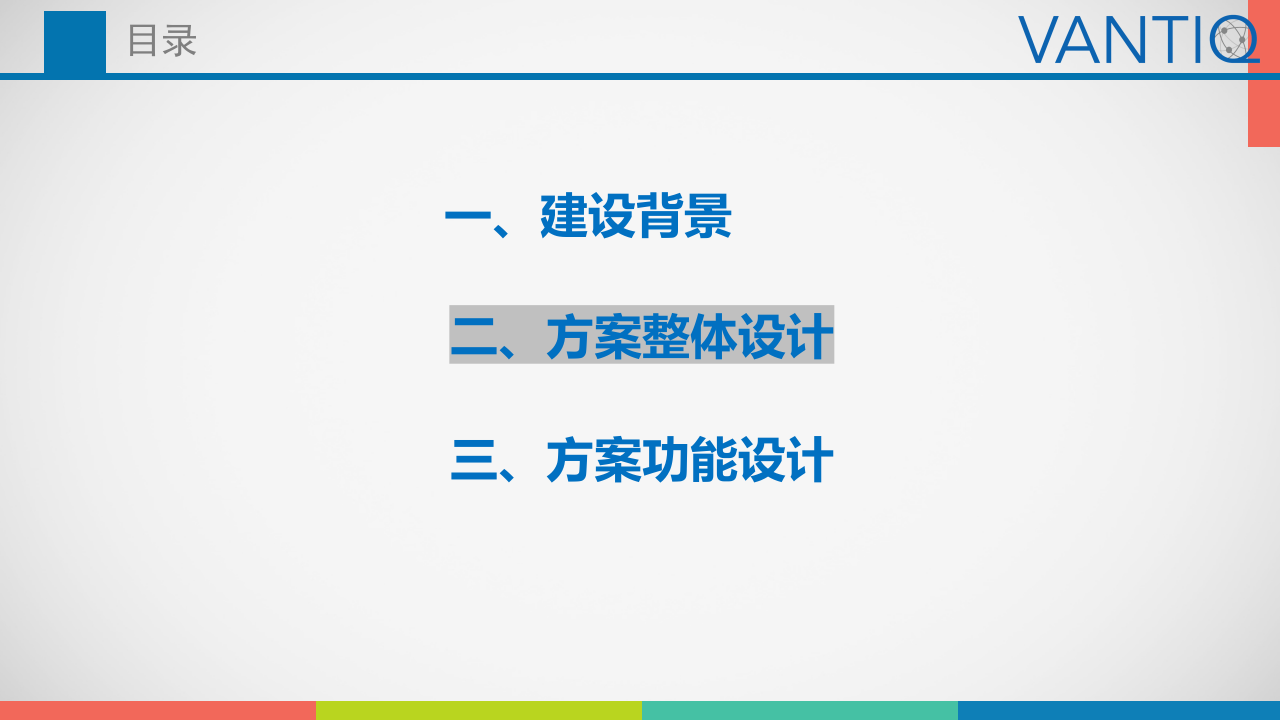 目录

VANTIQ

一、建设背景

二、方案整体设计

三、方案功能设计